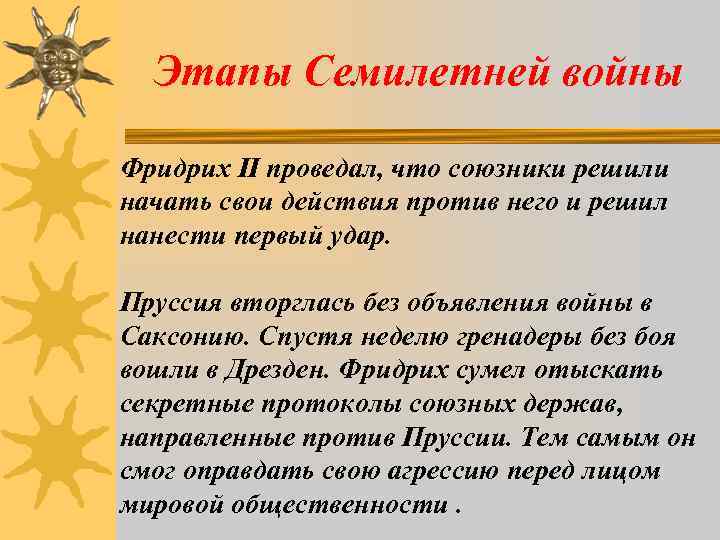 Этапы Семилетней войны

Фридрих II проведал, что союзники решили начать свои действия против него и решил нанести первый удар.

Пруссия вторглась без объявления войны в Саксонию. Спустя неделю гренадеры без боя вошли в Дрезден. Фридрих сумел отыскать секретные протоколы союзных держав, направленные против Пруссии. Тем самым он смог оправдать свою агрессию перед лицом мировой общественности .